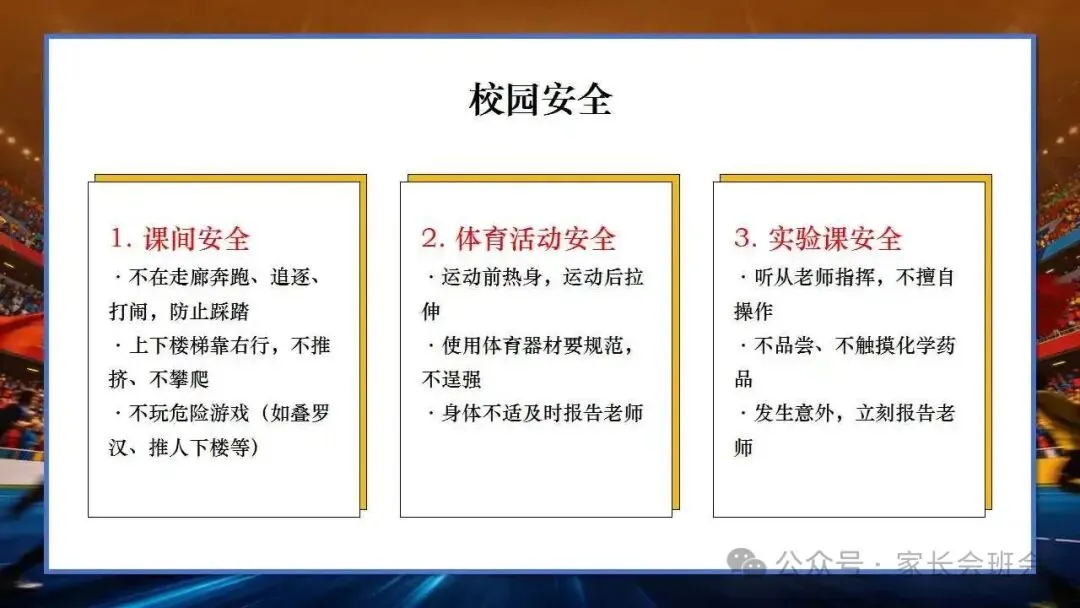 校园安全

1. 课间安全
· 不在走廊奔跑、追逐、打闹，防止踩踏
· 上下楼梯靠右行，不推挤、不攀爬
· 不玩危险游戏（如叠罗汉、推人下楼等）

2. 体育活动安全
· 运动前热身，运动后拉伸
· 使用体育器材要规范，不逞强
· 身体不适及时报告老师

3. 实验课安全
· 听从老师指挥，不擅自操作
· 不品尝、不触摸化学药品
· 发生意外，立刻报告老师

公众号 · 家长会班会